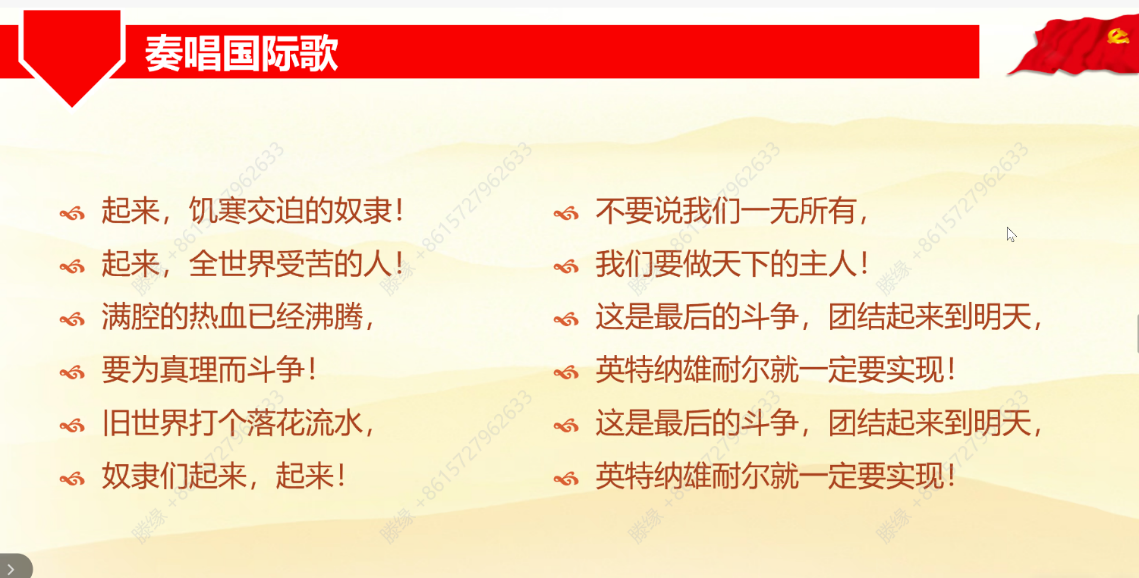 奏唱国际歌

起来，饥寒交迫的奴隶！
起来，全世界受苦的人！
满腔的热血已经沸腾，
要为真理而斗争！
旧世界打个落花流水，
奴隶们起来，起来！

不要说我们一无所有，
我们要做天下的主人！
这是最后的斗争，团结起来到明天，
英特纳雄耐尔就一定要实现！
这是最后的斗争，团结起来到明天，
英特纳雄耐尔就一定要实现！

滕缘 +8615727962633